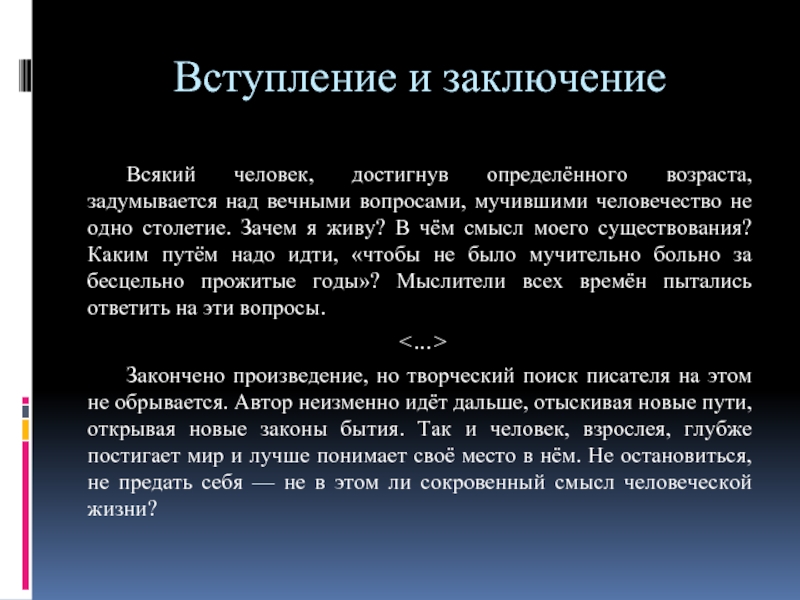 Вступление и заключение

Всякий человек, достигнув определённого возраста, задумывается над вечными вопросами, мучившими человечество не одно столетие. Зачем я живу? В чём смысл моего существования? Каким путём надо идти, «чтобы не было мучительно больно за бесцельно прожитые годы»? Мыслители всех времён пытались ответить на эти вопросы.

<...>

Закончено произведение, но творческий поиск писателя на этом не обрывается. Автор неизменно идёт дальше, отыскивая новые пути, открывая новые законы бытия. Так и человек, взрослея, глубже постигает мир и лучше понимает своё место в нём. Не остановиться, не предать себя — не в этом ли сокровенный смысл человеческой жизни?